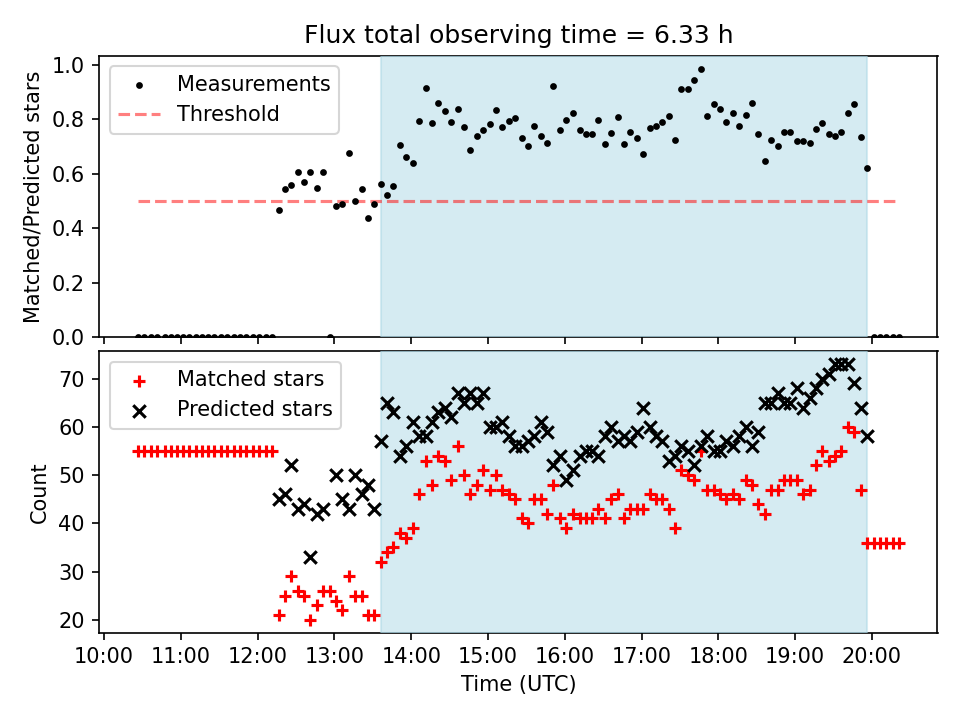 Flux total observing time = 6.33 h

Measurements
Threshold

Matched/Predicted stars

1.0
0.8
0.6
0.4
0.2
0.0

Matched stars
Predicted stars

Count

70
60
50
40
30
20

10:00 11:00 12:00 13:00 14:00 15:00 16:00 17:00 18:00 19:00 20:00

Time (UTC)